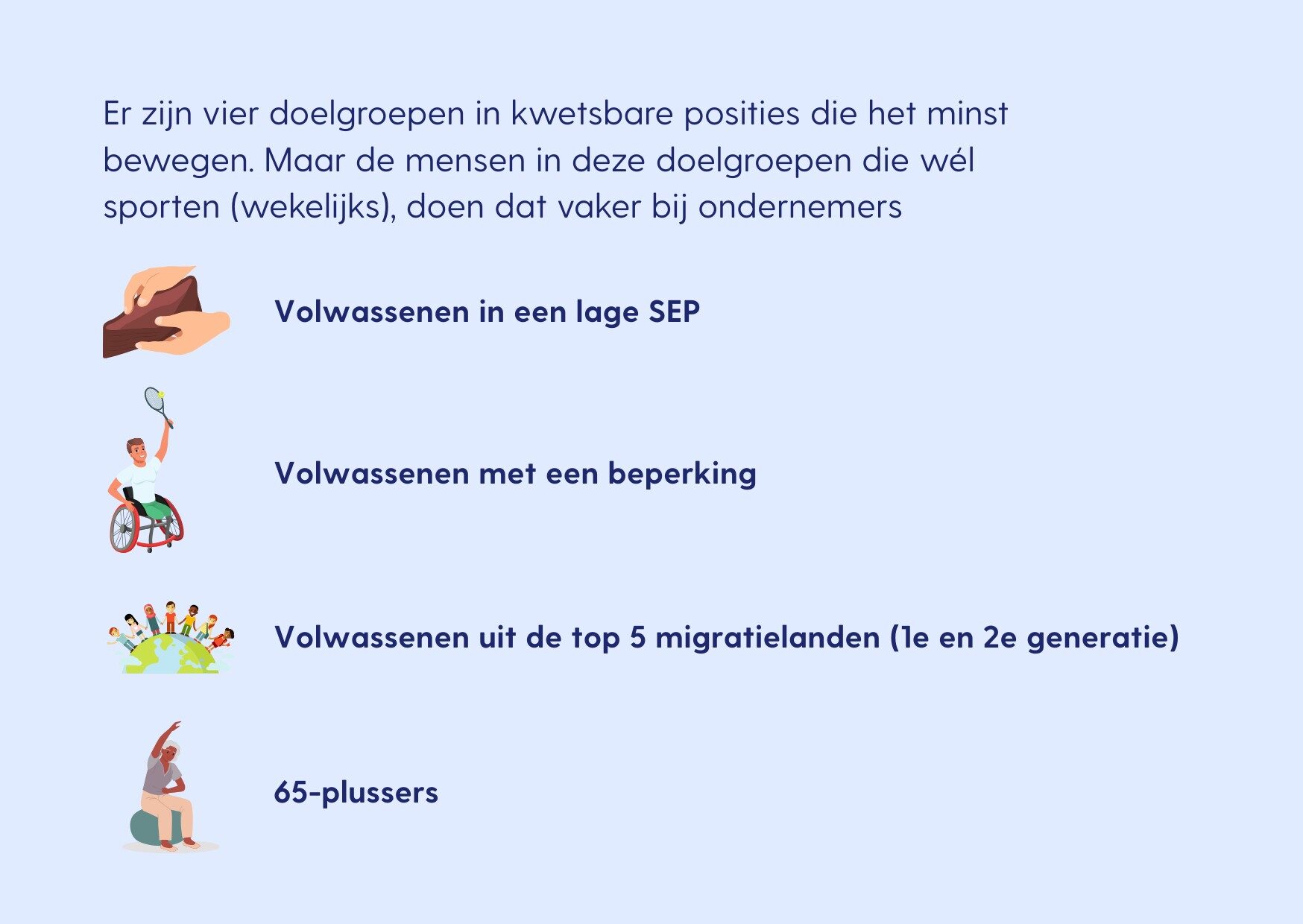 Er zijn vier doelgroepen in kwetsbare posities die het minst bewegen. Maar de mensen in deze doelgroepen die wél sporten (wekelijks), doen dat vaker bij ondernemers

Volwassenen in een lage SEP

Volwassenen met een beperking

Volwassenen uit de top 5 migratielanden (1e en 2e generatie)

65-plussers